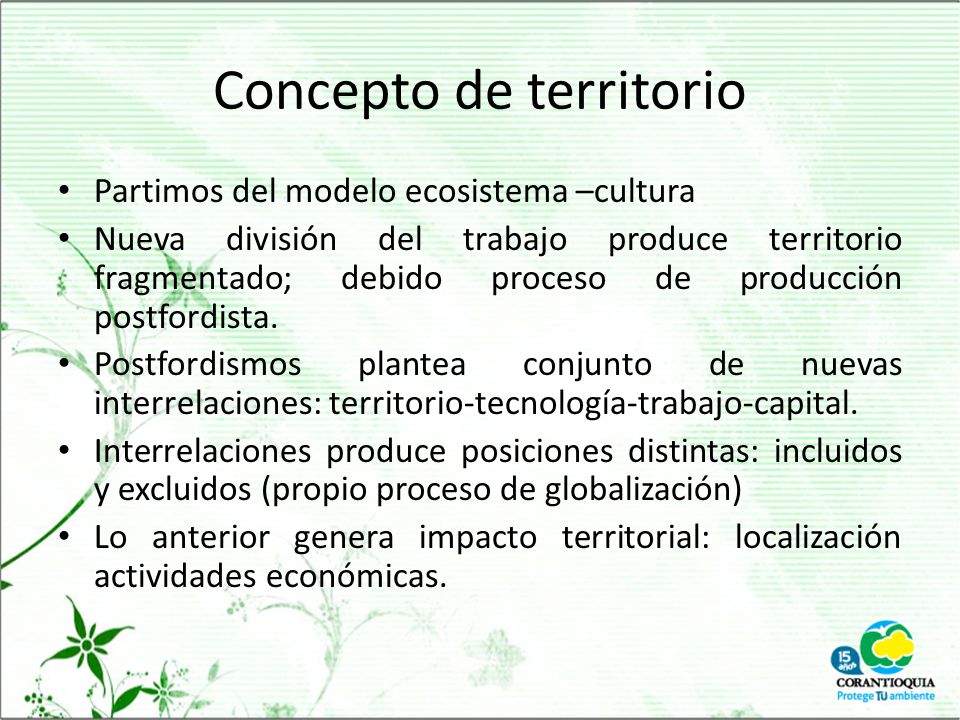 Concepto de territorio

• Partimos del modelo ecosistema –cultura
• Nueva división del trabajo produce territorio fragmentado; debido proceso de producción postfordista.
• Postfordismos plantea conjunto de nuevas interrelaciones: territorio-tecnología-trabajo-capital.
• Interrelaciones produce posiciones distintas: incluidos y excluidos (propio proceso de globalización)
• Lo anterior genera impacto territorial: localización actividades económicas.

15 años
CORANTIOQUIA
Protege TU ambiente